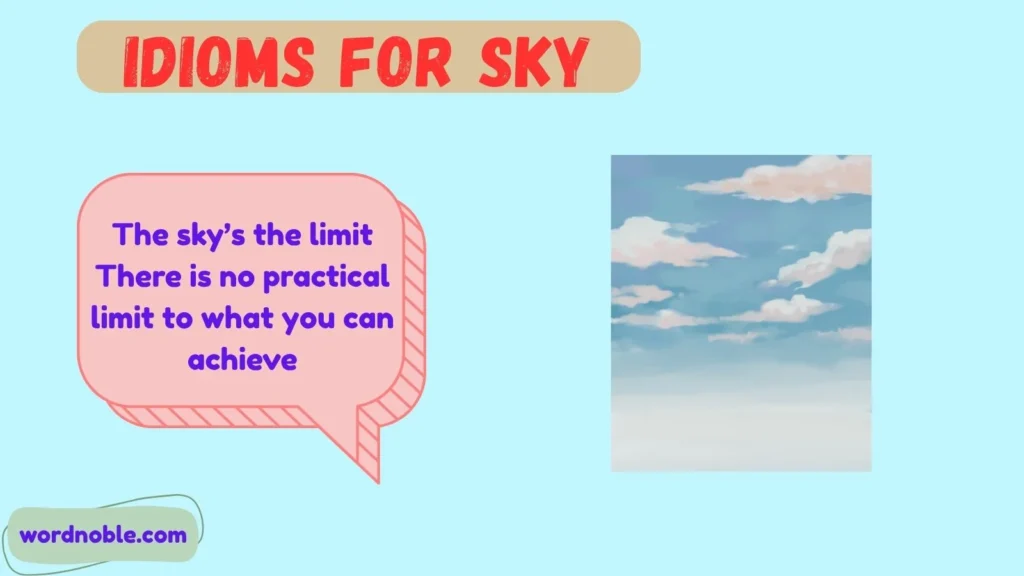 IDIOMS FOR SKY

The sky's the limit
There is no practical limit to what you can achieve

wordnoble.com